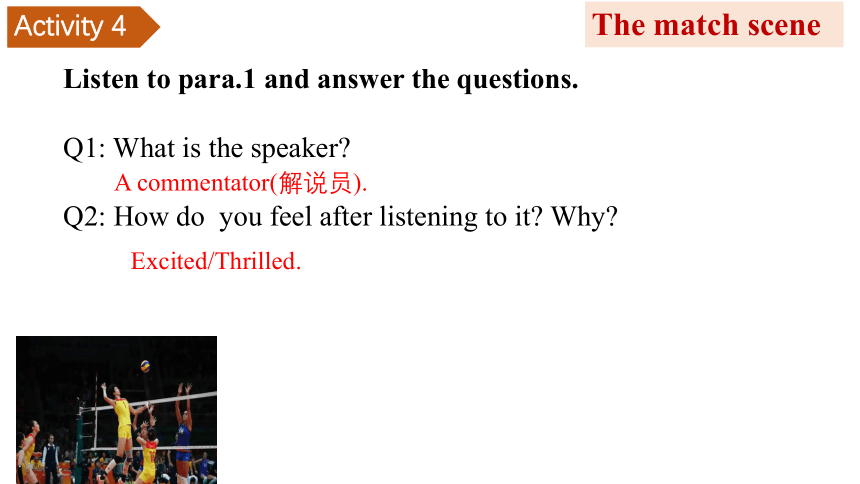 Activity 4

The match scene

Listen to para.1 and answer the questions.

Q1: What is the speaker?

A commentator(解说员).

Q2: How do you feel after listening to it? Why?

Excited/Thrilled.